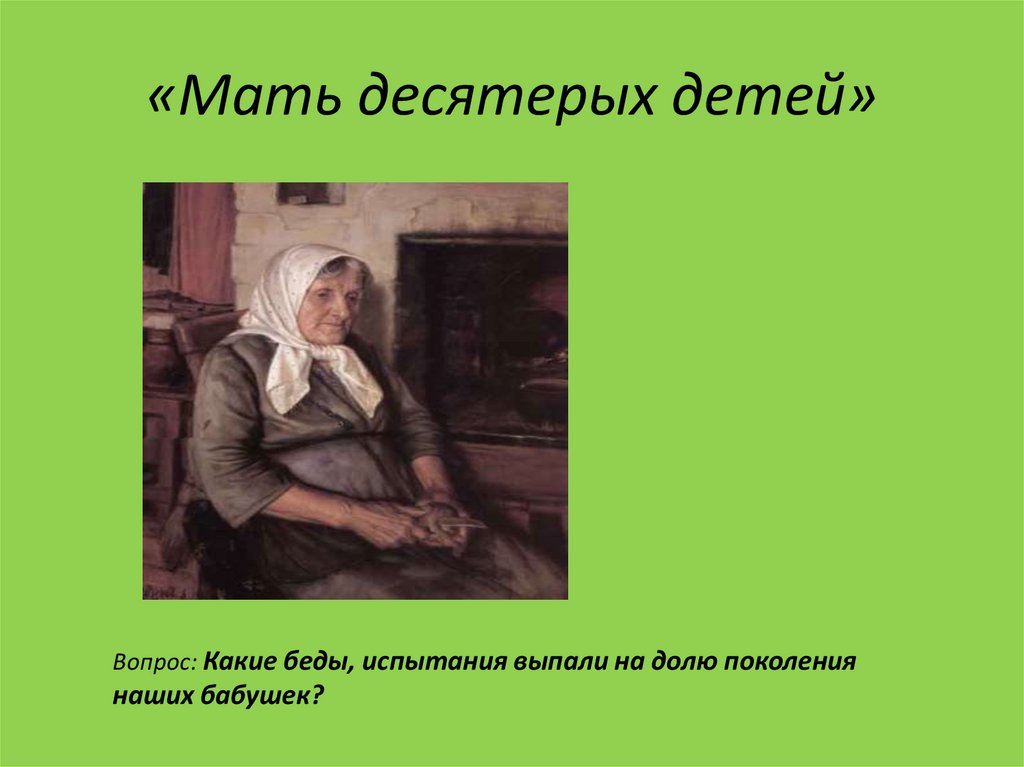 «Мать десятерых детей»

Вопрос: Какие беды, испытания выпали на долю поколения наших бабушек?